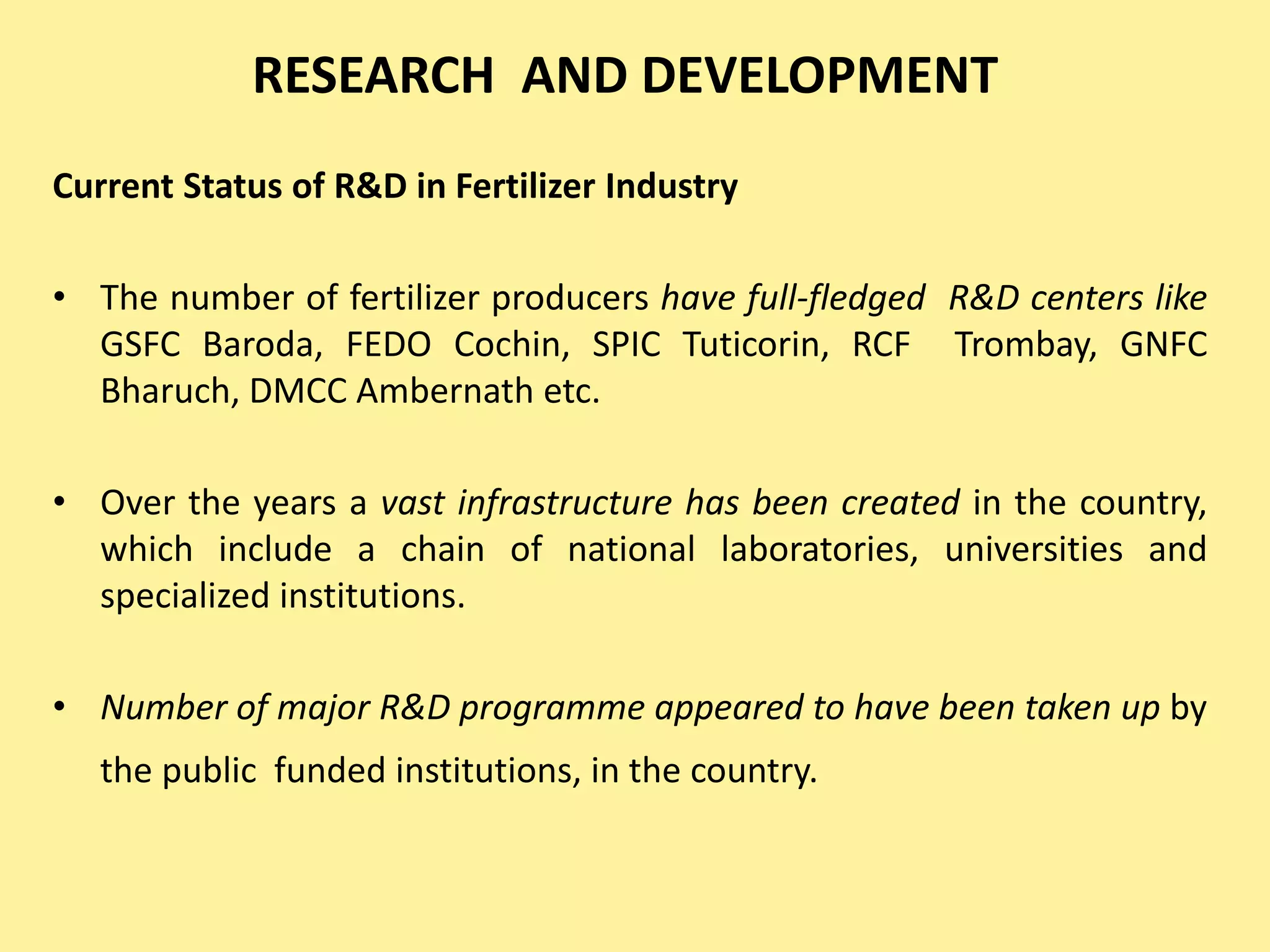 RESEARCH AND DEVELOPMENT

Current Status of R&D in Fertilizer Industry

• The number of fertilizer producers have full-fledged R&D centers like GSFC Baroda, FEDO Cochin, SPIC Tuticorin, RCF Trombay, GNFC Bharuch, DMCC Ambernath etc.

• Over the years a vast infrastructure has been created in the country, which include a chain of national laboratories, universities and specialized institutions.

• Number of major R&D programme appeared to have been taken up by the public funded institutions, in the country.